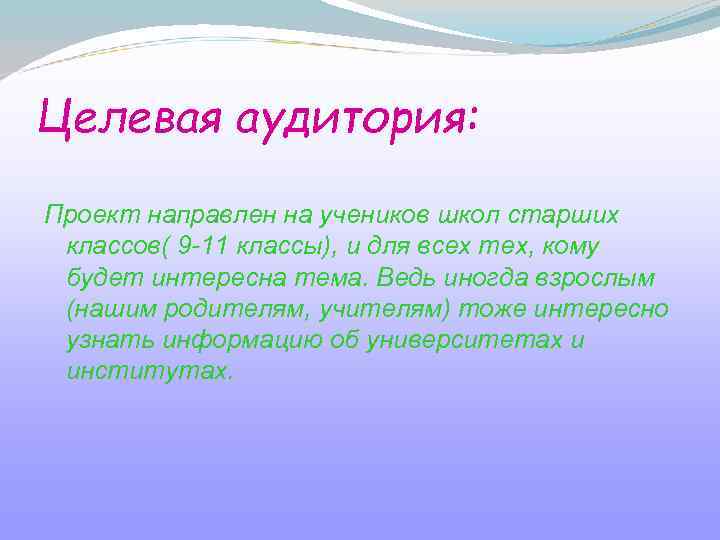 Целевая аудитория:

Проект направлен на учеников школ старших классов( 9-11 классы), и для всех тех, кому будет интересна тема. Ведь иногда взрослым (нашим родителям, учителям) тоже интересно узнать информацию об университетах и институтах.